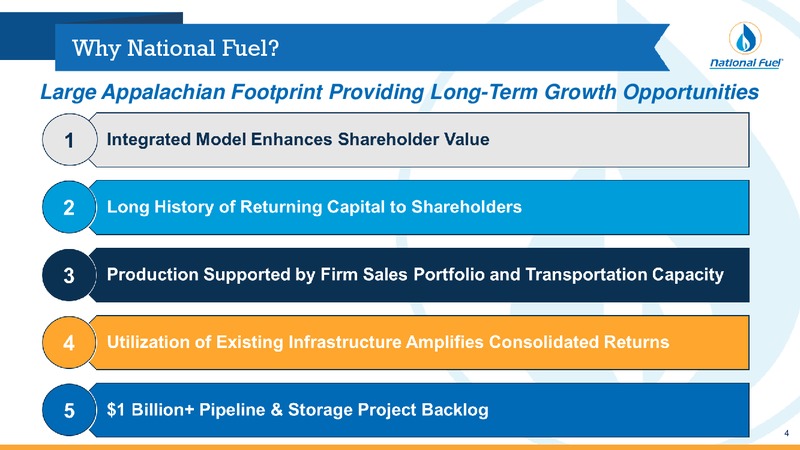 Why National Fuel?

National Fuel

Large Appalachian Footprint Providing Long-Term Growth Opportunities

1 Integrated Model Enhances Shareholder Value

2 Long History of Returning Capital to Shareholders

3 Production Supported by Firm Sales Portfolio and Transportation Capacity

4 Utilization of Existing Infrastructure Amplifies Consolidated Returns

5 \$1 Billion+ Pipeline & Storage Project Backlog

4